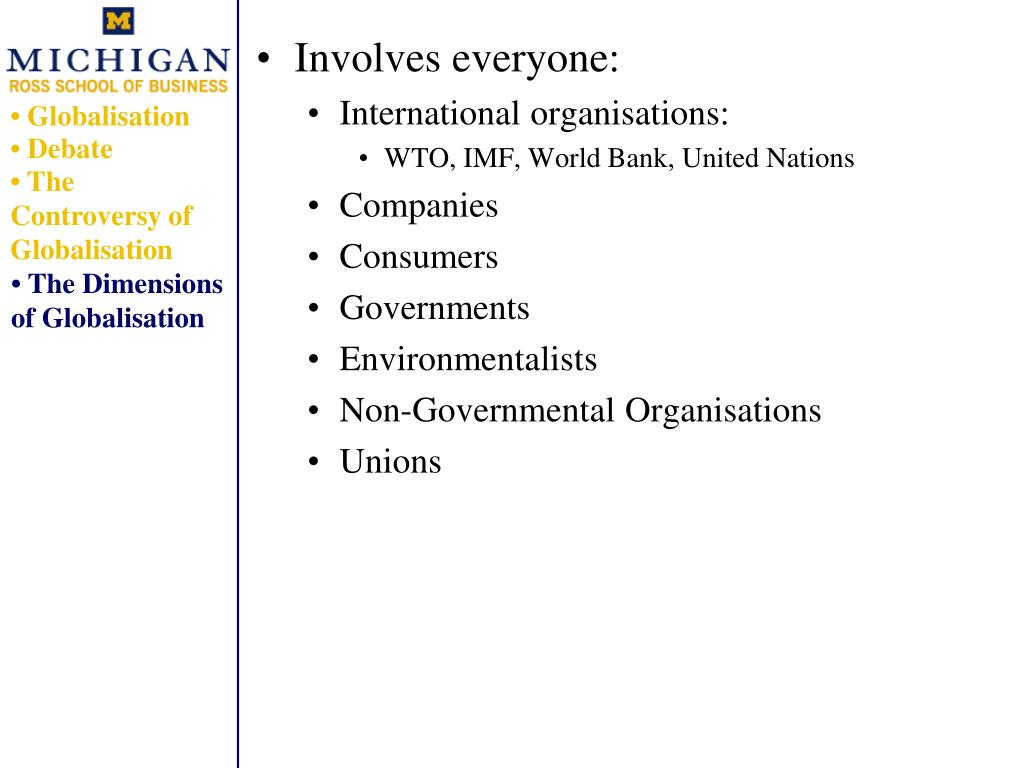 M
MICHIGAN
ROSS SCHOOL OF BUSINESS

• Globalisation
• Debate
• The Controversy of Globalisation
• The Dimensions of Globalisation

• Involves everyone:
  • International organisations:
    • WTO, IMF, World Bank, United Nations
  • Companies
  • Consumers
  • Governments
  • Environmentalists
  • Non-Governmental Organisations
  • Unions